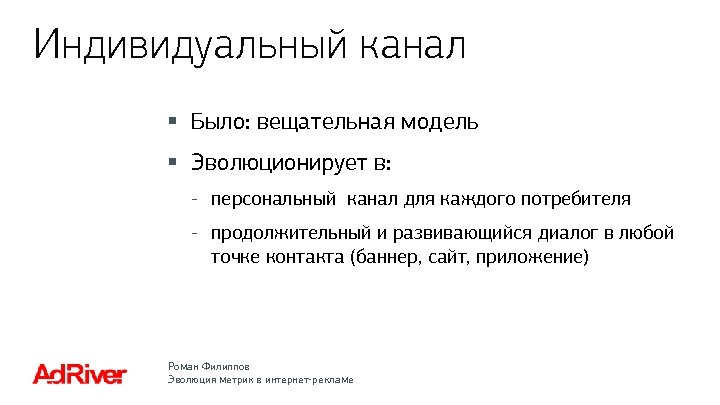 Индивидуальный канал

▪ Было: вещательная модель

▪ Эволюционирует в:

- персональный  канал для каждого потребителя

- продолжительный и развивающийся диалог в любой точке контакта (баннер, сайт, приложение)

AdRiver

Роман Филиппов
Эволюция метрик в интернет-рекламе